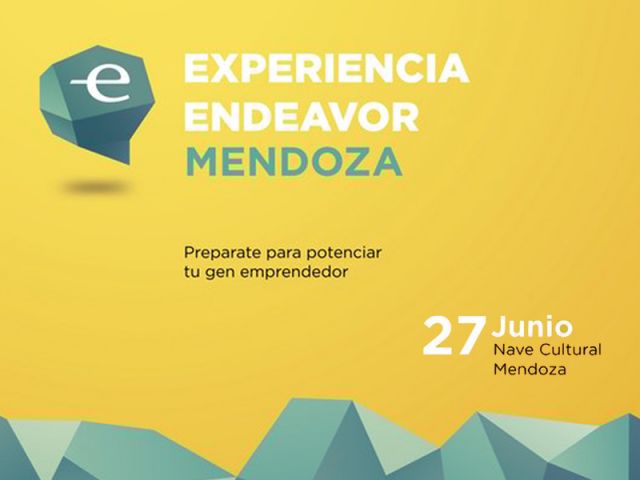 e

EXPERIENCIA
ENDEAVOR
MENDOZA

Preparate para potenciar tu gen emprendedor

27 Junio
Nave Cultural
Mendoza